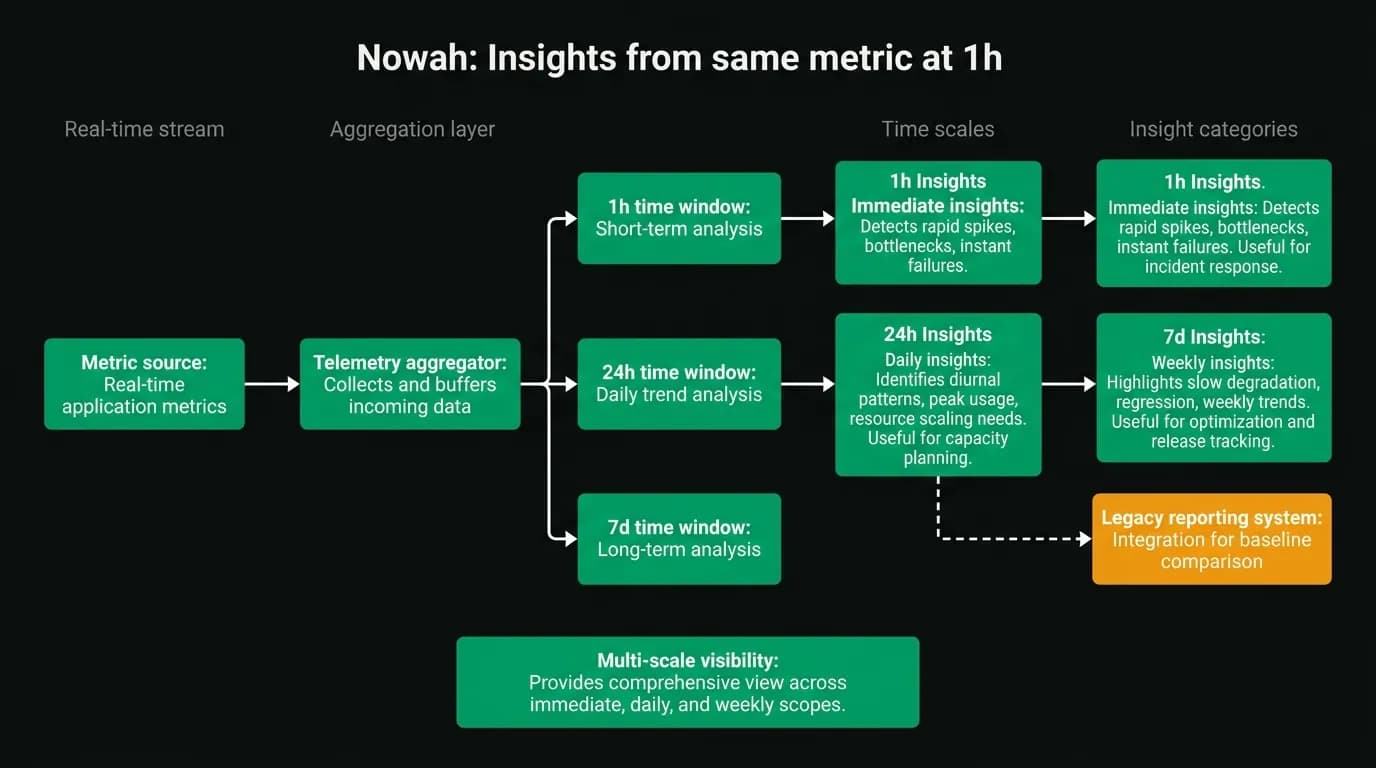 Nowah: Insights from same metric at 1h

Real-time stream

Aggregation layer

Time scales

Insight categories

Metric source: Real-time application metrics

Telemetry aggregator: Collects and buffers incoming data

1h time window: Short-term analysis

24h time window: Daily trend analysis

7d time window: Long-term analysis

1h Insights
Immediate insights: Detects rapid spikes, bottlenecks, instant failures.

24h Insights
Daily insights: Identifies diurnal patterns, peak usage, resource scaling needs. Useful for capacity planning.

1h Insights.
Immediate insights: Detects rapid spikes, bottlenecks, instant failures. Useful for incident response.

7d Insights:
Weekly insights: Highlights slow degradation, regression, weekly trends. Useful for optimization and release tracking.

Legacy reporting system: Integration for baseline comparison

Multi-scale visibility: Provides comprehensive view across immediate, daily, and weekly scopes.